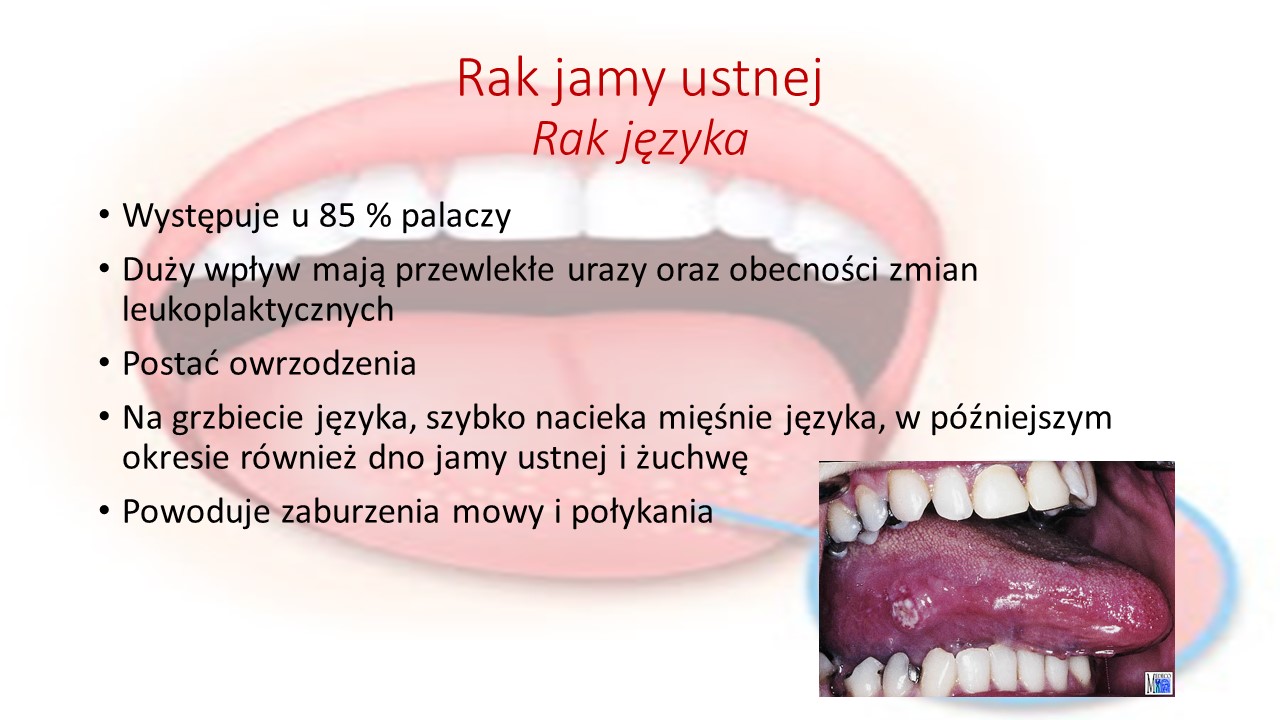 Rak jamy ustnej
Rak języka

• Występuje u 85 % palaczy
• Duży wpływ mają przewlekłe urazy oraz obecności zmian leukoplaktycznych
• Postać owrzodzenia
• Na grzbiecie języka, szybko nacieka mięśnie języka, w późniejszym okresie również dno jamy ustnej i żuchwę
• Powoduje zaburzenia mowy i połykania